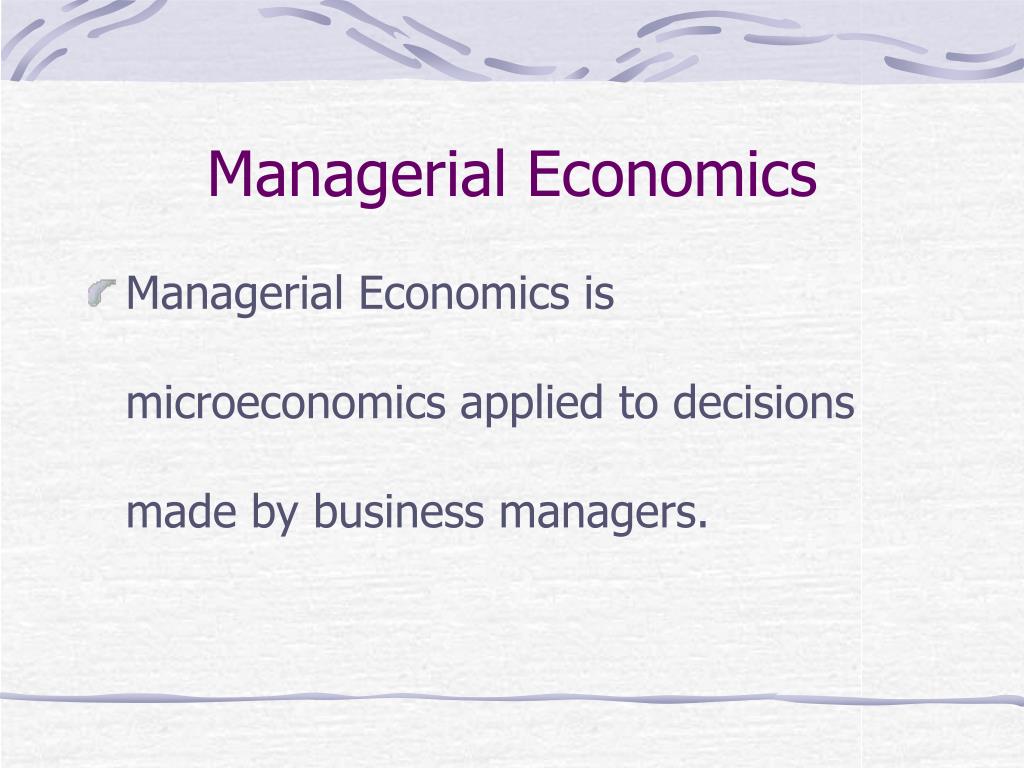 Managerial Economics

Managerial Economics is microeconomics applied to decisions made by business managers.